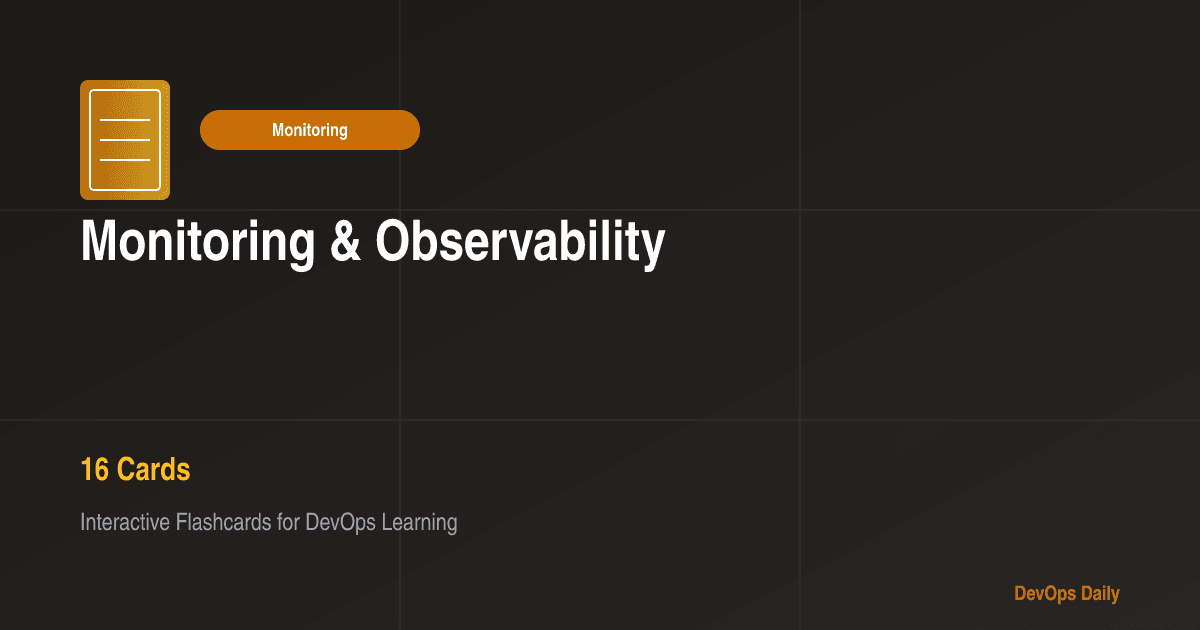 Monitoring

Monitoring & Observability

16 Cards

Interactive Flashcards for DevOps Learning

DevOps Daily